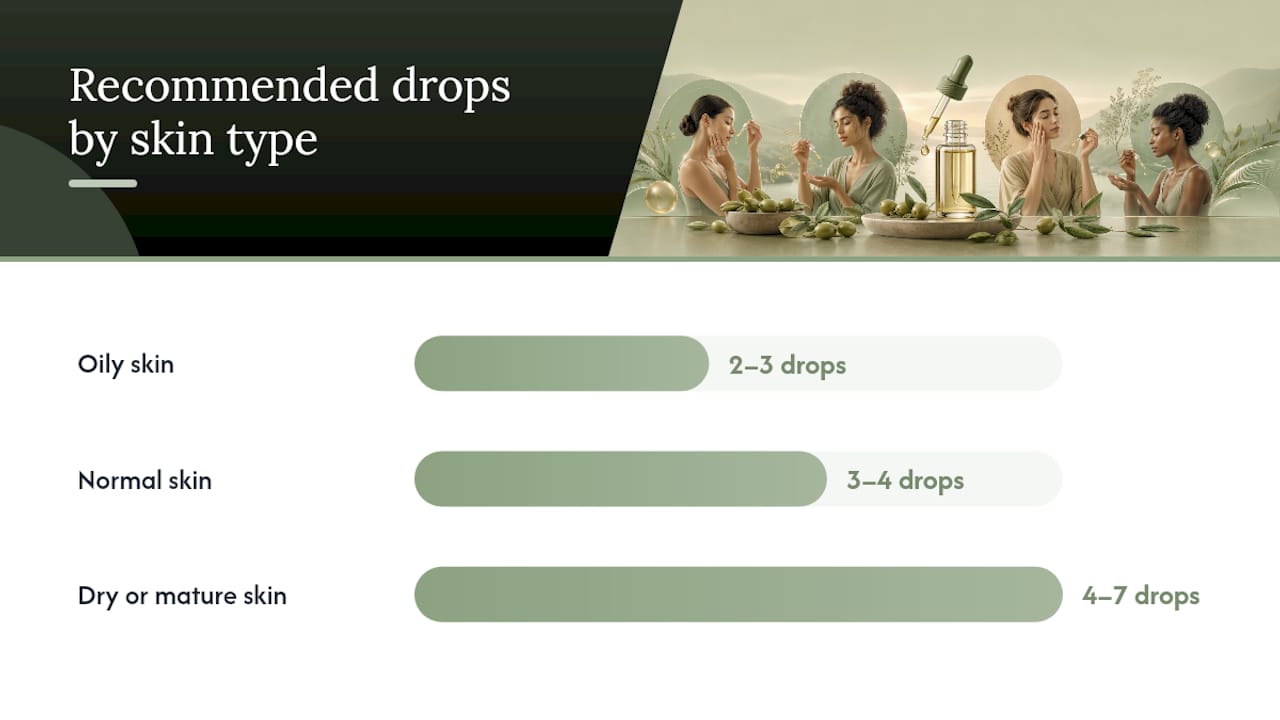 Recommended drops by skin type

Oily skin
2–3 drops

Normal skin
3–4 drops

Dry or mature skin
4–7 drops